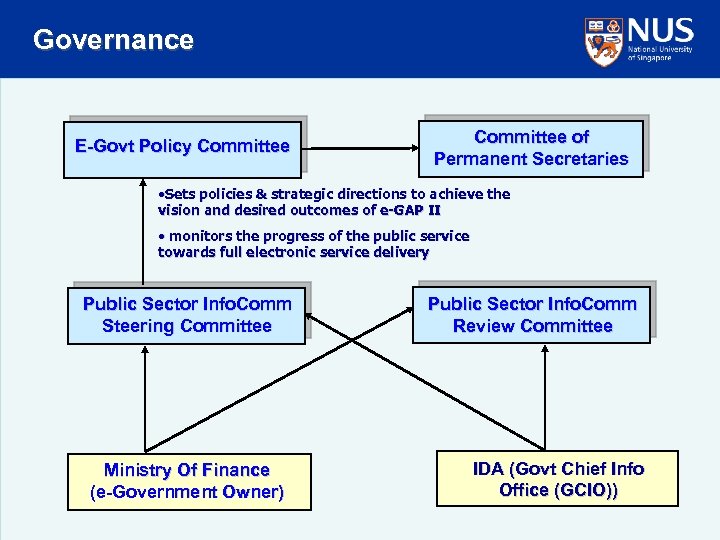 Governance

NUS
National University of Singapore

E-Govt Policy Committee

Committee of Permanent Secretaries

•Sets policies & strategic directions to achieve the vision and desired outcomes of e-GAP II

• monitors the progress of the public service towards full electronic service delivery

Public Sector InfoComm Steering Committee

Public Sector InfoComm Review Committee

Ministry Of Finance (e-Government Owner)

IDA (Govt Chief Info Office (GCIO))